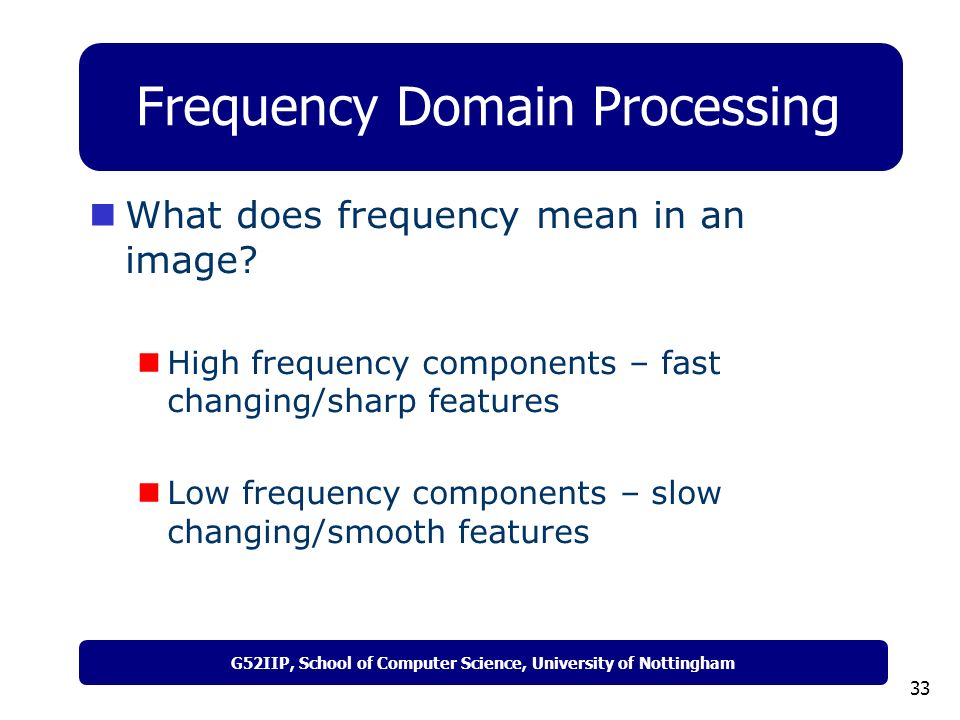 Frequency Domain Processing

What does frequency mean in an image?

High frequency components – fast changing/sharp features

Low frequency components – slow changing/smooth features

G52IIP, School of Computer Science, University of Nottingham

33